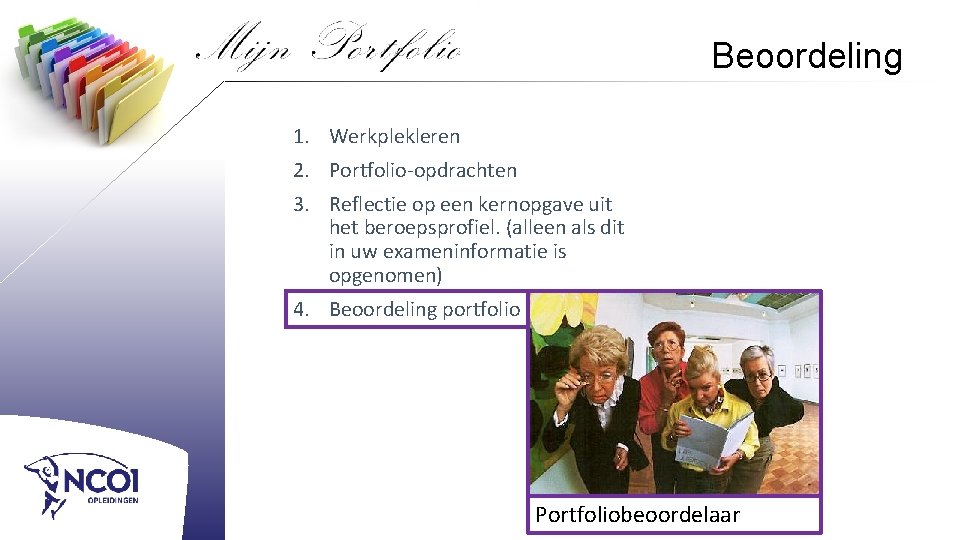 Mijn Portfolio

Beoordeling

1. Werkplekleren
2. Portfolio-opdrachten
3. Reflectie op een kernopgave uit het beroepsprofiel. (alleen als dit in uw exameninformatie is opgenomen)
4. Beoordeling portfolio

Portfoliobeoordelaar

NCOI
OPLEIDINGEN